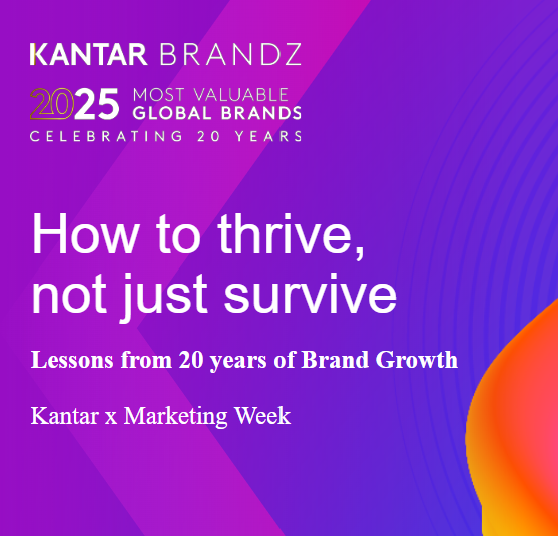 KANTAR BRANDZ

2025 MOST VALUABLE GLOBAL BRANDS

CELEBRATING 20 YEARS

How to thrive, not just survive

Lessons from 20 years of Brand Growth

Kantar x Marketing Week